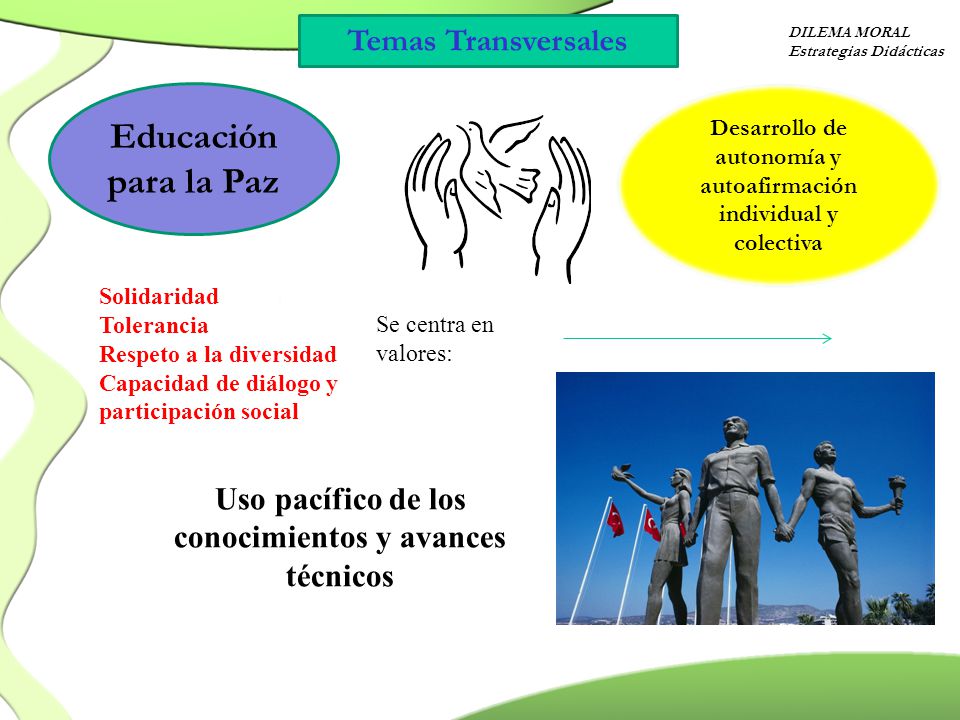 Temas Transversales

DILEMA MORAL
Estrategias Didácticas

Educación para la Paz

Desarrollo de autonomía y autoafirmación individual y colectiva

Solidaridad
Tolerancia
Respeto a la diversidad
Capacidad de diálogo y participación social

Se centra en valores:

Uso pacífico de los conocimientos y avances técnicos